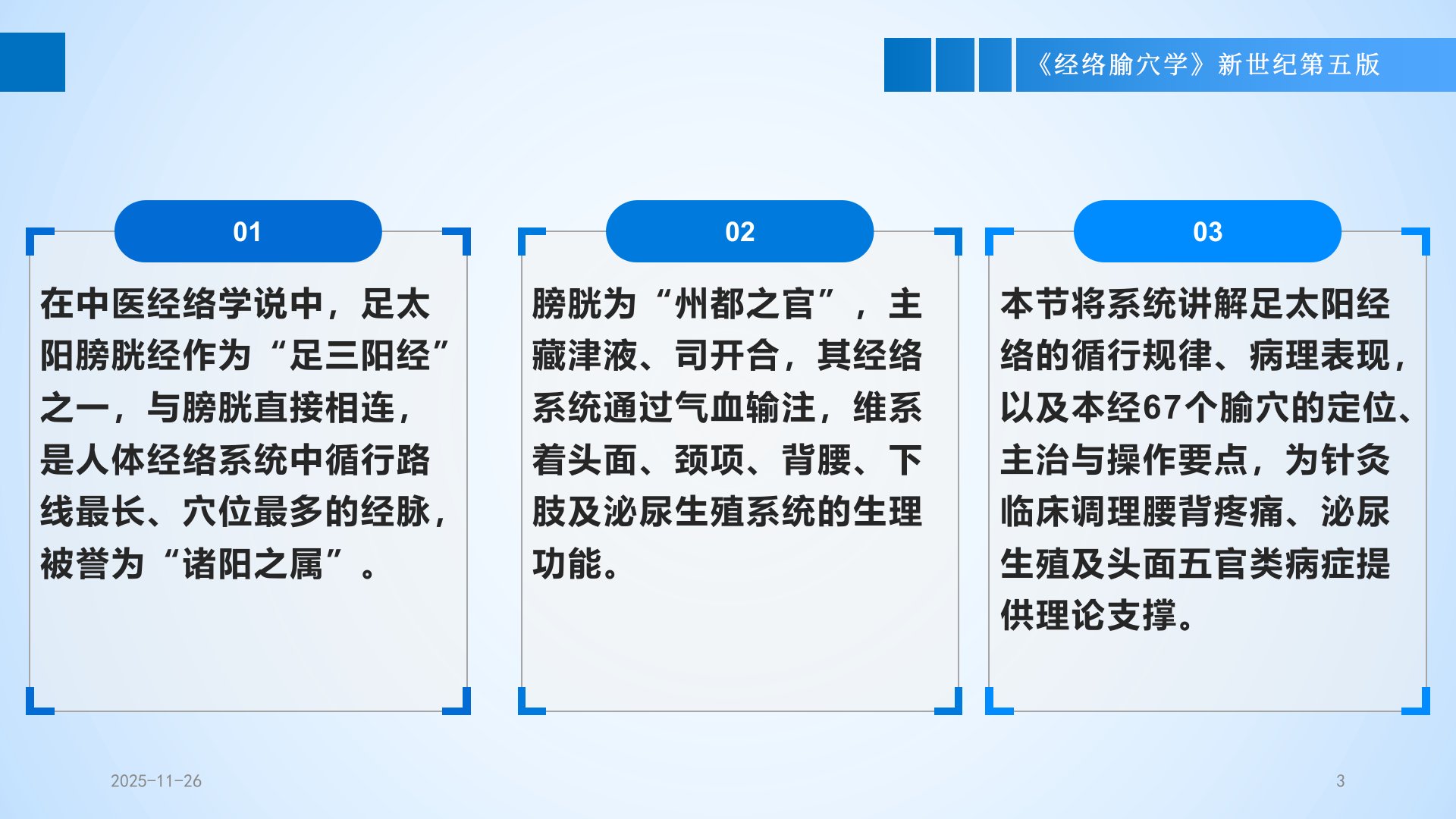 《经络腧穴学》新世纪第五版

01

在中医经络学说中，足太阳膀胱经作为“足三阳经”之一，与膀胱直接相连，是人体经络系统中循行路线最长、穴位最多的经脉，被誉为“诸阳之属”。

02

膀胱为“州都之官”，主藏津液、司开合，其经络系统通过气血输注，维系着头面、颈项、背腰、下肢及泌尿生殖系统的生理功能。

03

本节将系统讲解足太阳经络的循行规律、病理表现，以及本经67个腧穴的定位、主治与操作要点，为针灸临床调理腰背疼痛、泌尿生殖及头面五官类病症提供理论支撑。

2025-11-26

3